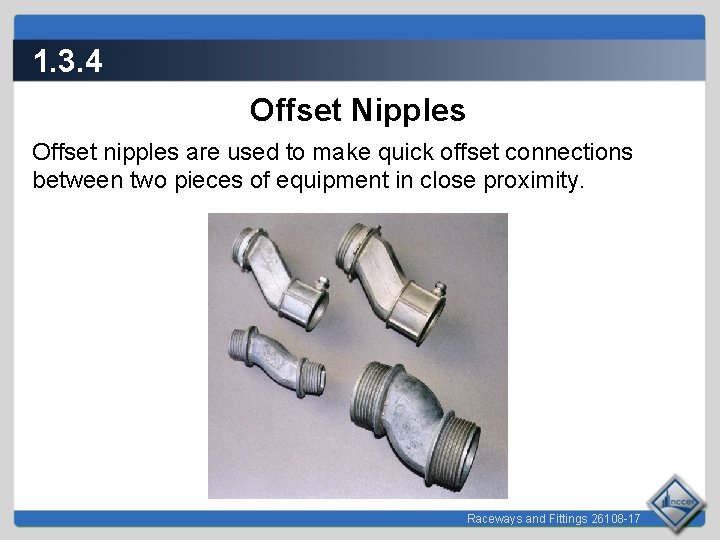 1.3.4

Offset Nipples

Offset nipples are used to make quick offset connections between two pieces of equipment in close proximity.

Raceways and Fittings 26108-17

nccer